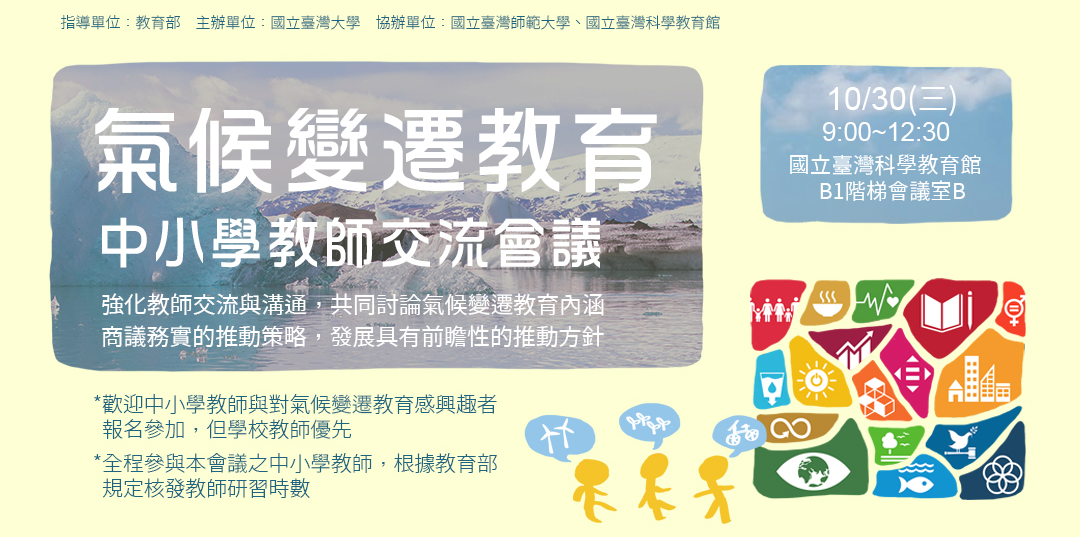 指導單位：教育部　主辦單位：國立臺灣大學　協辦單位：國立臺灣師範大學、國立臺灣科學教育館

氣候變遷教育
中小學教師交流會議

強化教師交流與溝通，共同討論氣候變遷教育內涵
商議務實的推動策略，發展具有前瞻性的推動方針

10/30(三)
9:00~12:30
國立臺灣科學教育館
B1階梯會議室B

*歡迎中小學教師與對氣候變遷教育感興趣者報名參加，但學校教師優先

*全程參與本會議之中小學教師，根據教育部規定核發教師研習時數